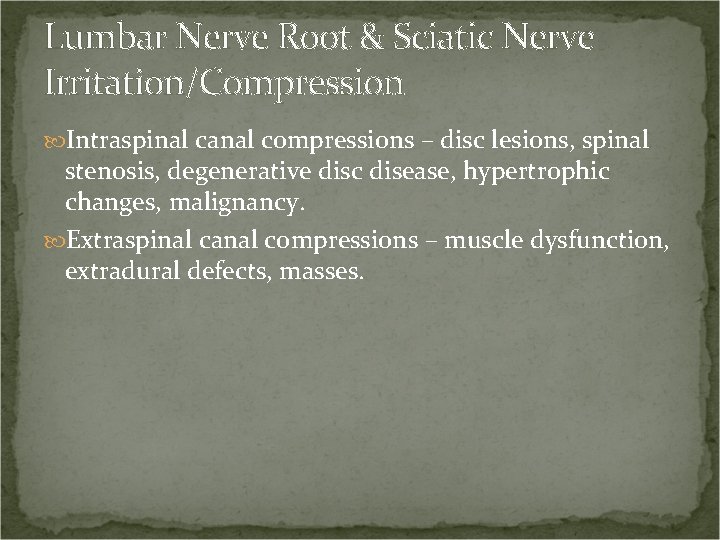 Lumbar Nerve Root & Sciatic Nerve Irritation/Compression

Intraspinal canal compressions – disc lesions, spinal stenosis, degenerative disc disease, hypertrophic changes, malignancy.

Extraspinal canal compressions – muscle dysfunction, extradural defects, masses.